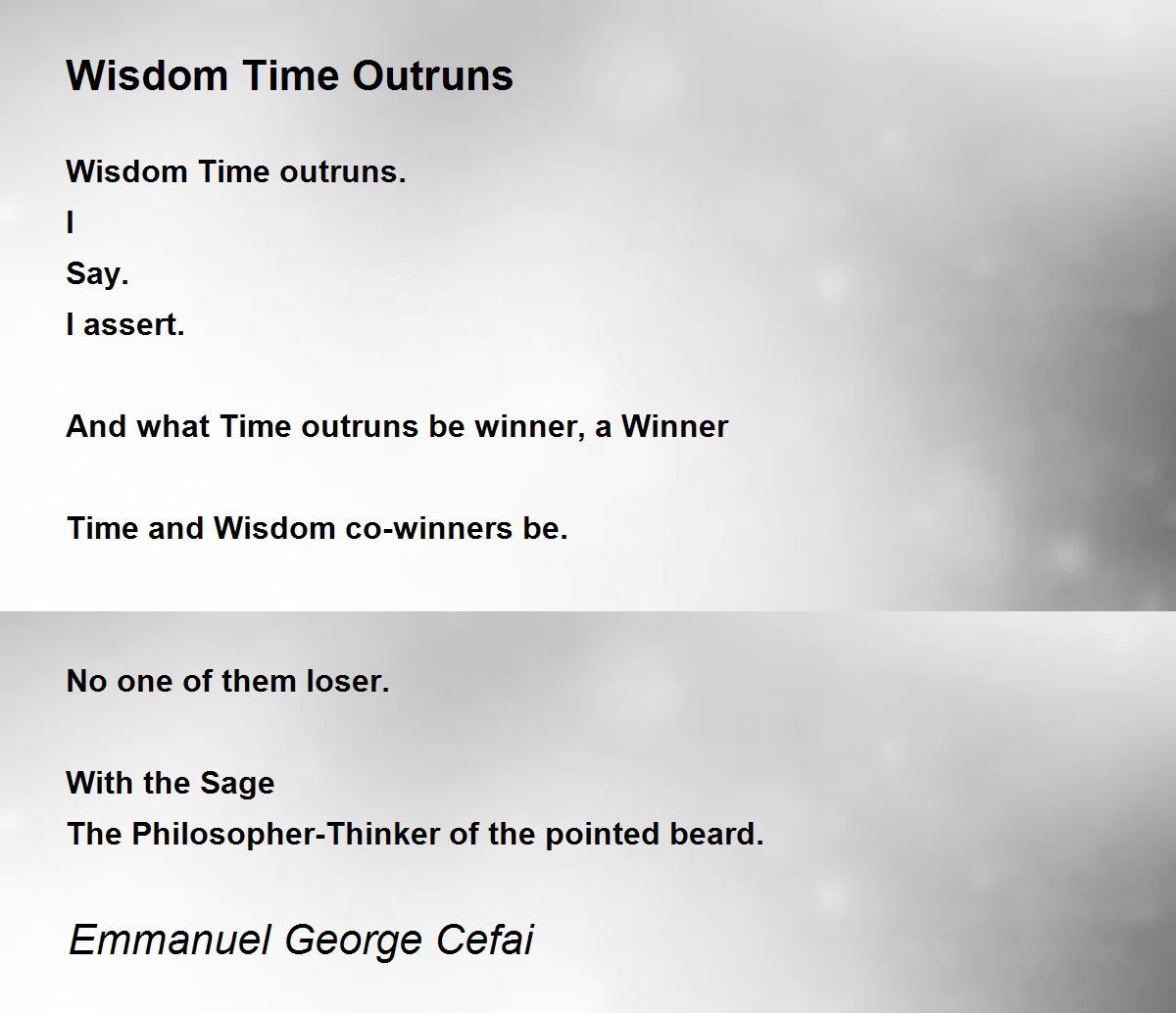 Wisdom Time Outruns

Wisdom Time outruns.
I
Say.
I assert.

And what Time outruns be winner, a Winner

Time and Wisdom co-winners be.

No one of them loser.

With the Sage
The Philosopher-Thinker of the pointed beard.

Emmanuel George Cefai